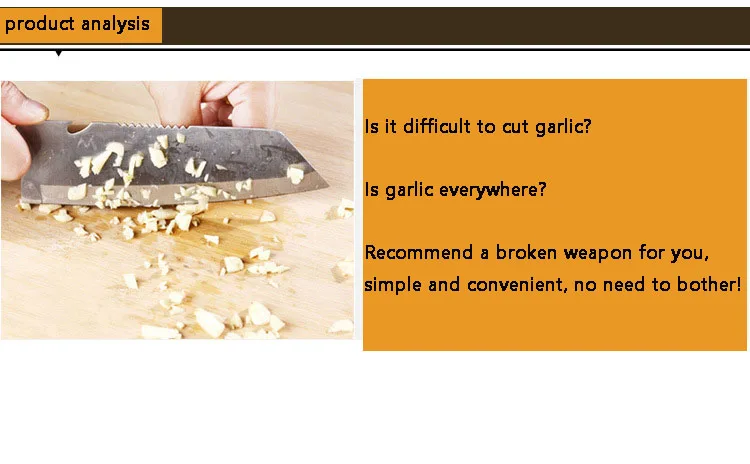 product analysis

Is it difficult to cut garlic?

Is garlic everywhere?

Recommend a broken weapon for you, simple and convenient, no need to bother!